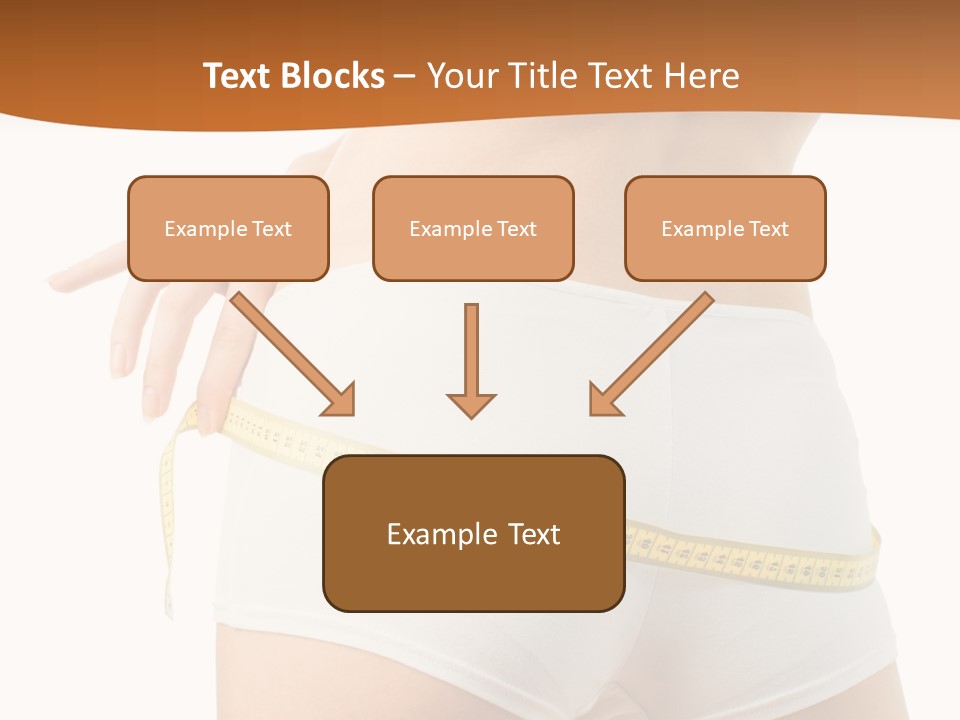 Text Blocks – Your Title Text Here

Example Text

Example Text

Example Text

Example Text